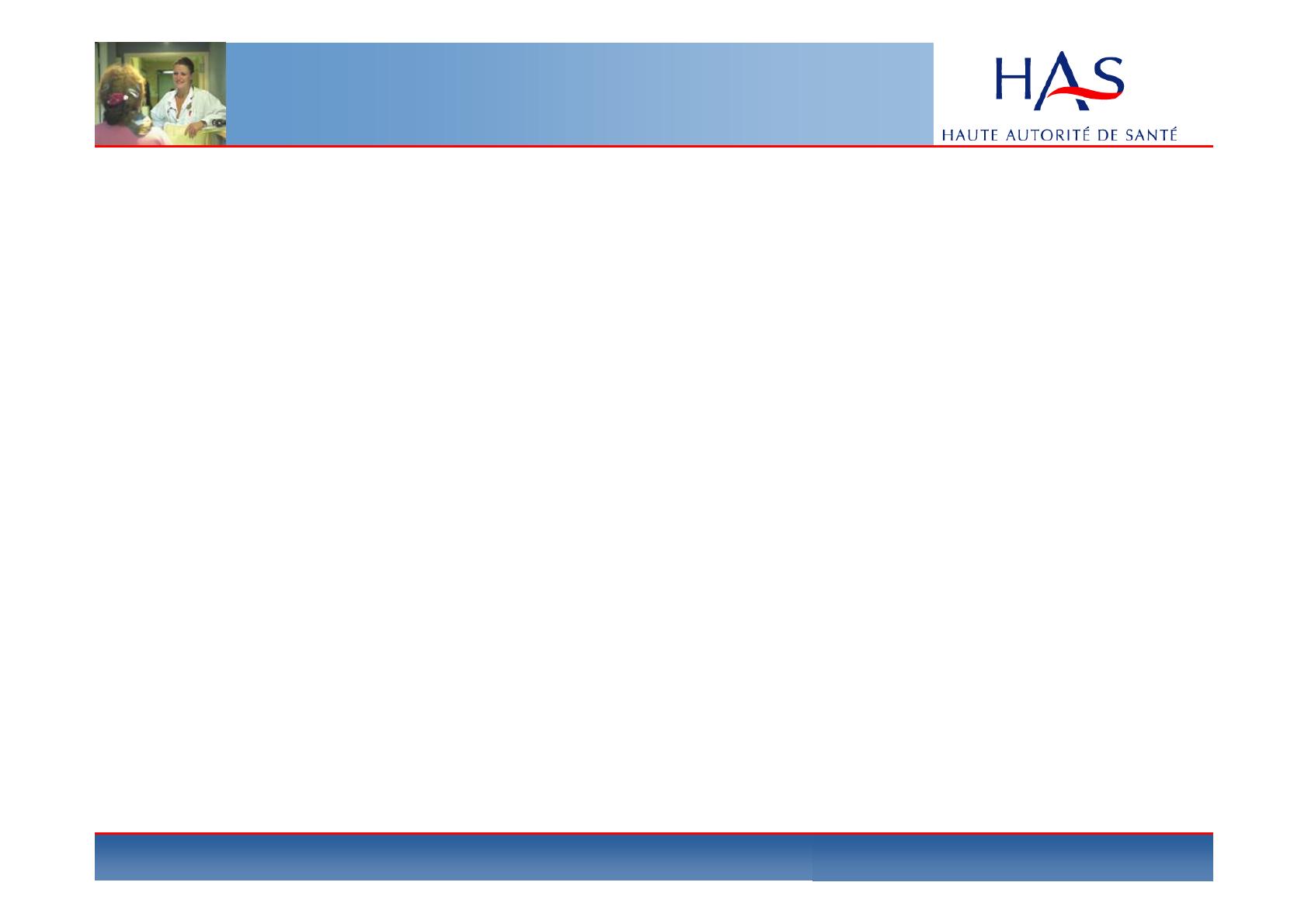 HAS
HAUTE AUTORITÉ DE SANTÉ